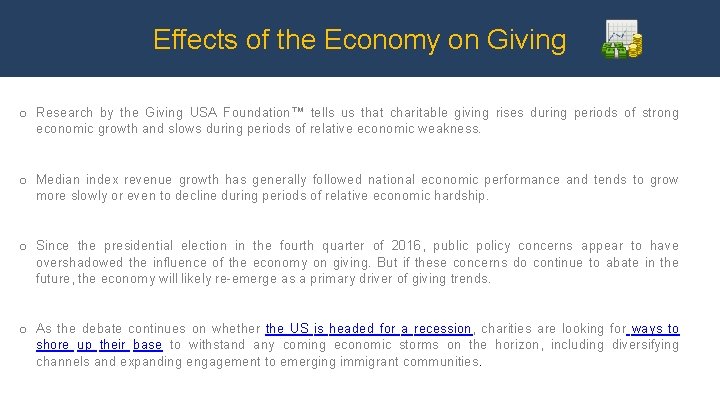 Effects of the Economy on Giving

o Research by the Giving USA Foundation™ tells us that charitable giving rises during periods of strong economic growth and slows during periods of relative economic weakness.

o Median index revenue growth has generally followed national economic performance and tends to grow more slowly or even to decline during periods of relative economic hardship.

o Since the presidential election in the fourth quarter of 2016, public policy concerns appear to have overshadowed the influence of the economy on giving. But if these concerns do continue to abate in the future, the economy will likely re-emerge as a primary driver of giving trends.

o As the debate continues on whether the US is headed for a recession, charities are looking for ways to shore up their base to withstand any coming economic storms on the horizon, including diversifying channels and expanding engagement to emerging immigrant communities.